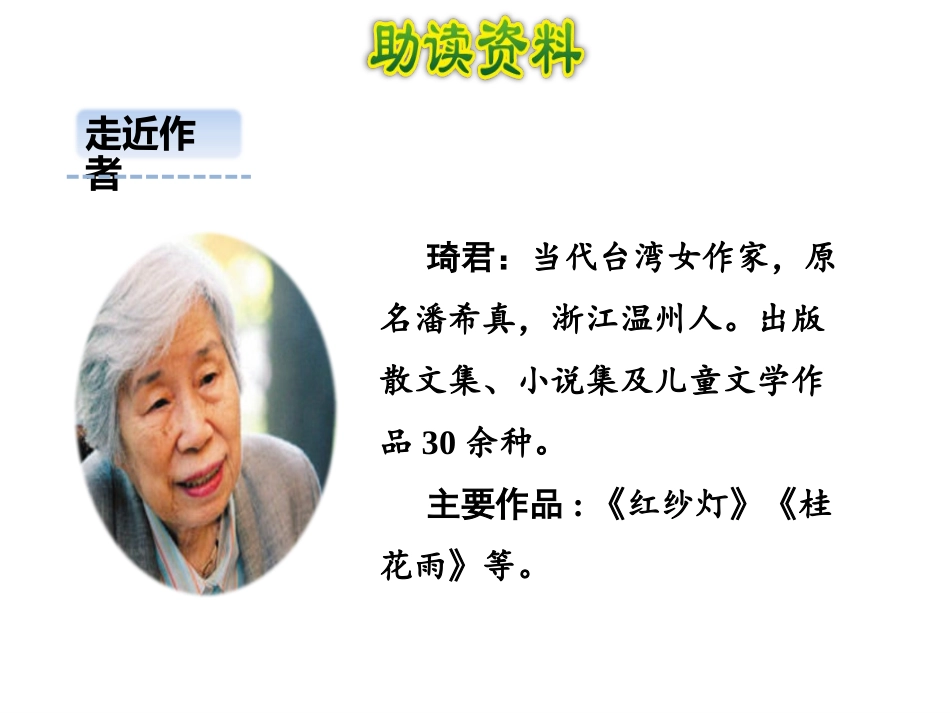 助读资料

走近作者

琦君：当代台湾女作家，原名潘希真，浙江温州人。出版散文集、小说集及儿童文学作品 30 余种。

主要作品：《红纱灯》《桂花雨》等。